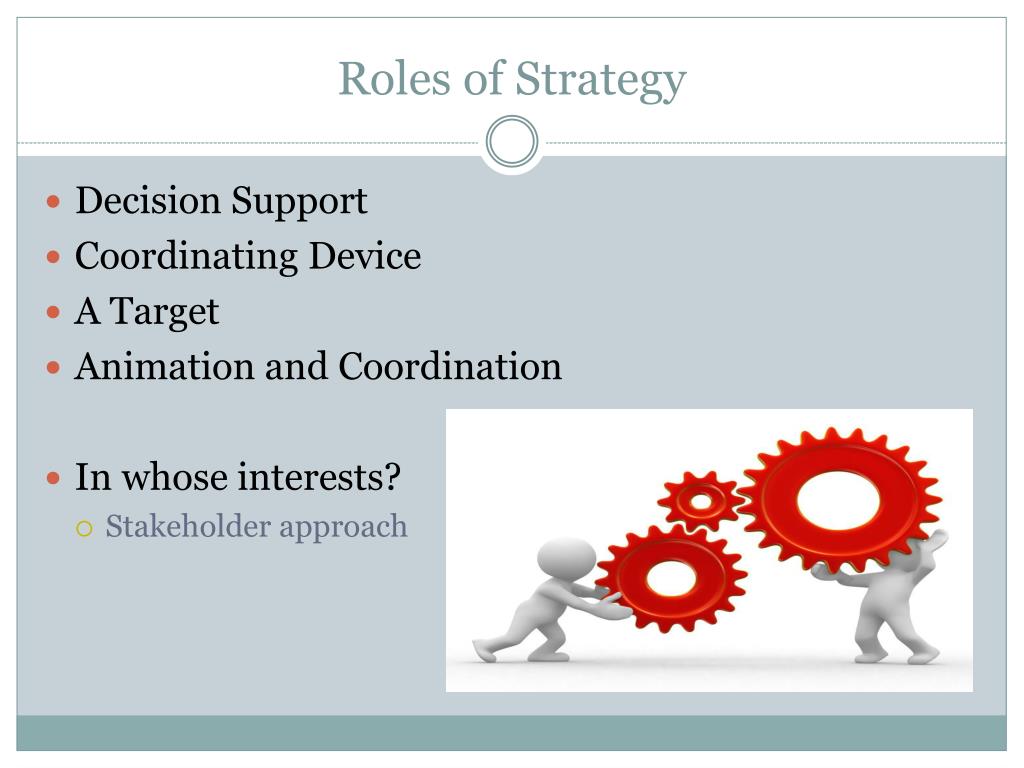 Roles of Strategy

- Decision Support
- Coordinating Device
- A Target
- Animation and Coordination

- In whose interests?
  - Stakeholder approach